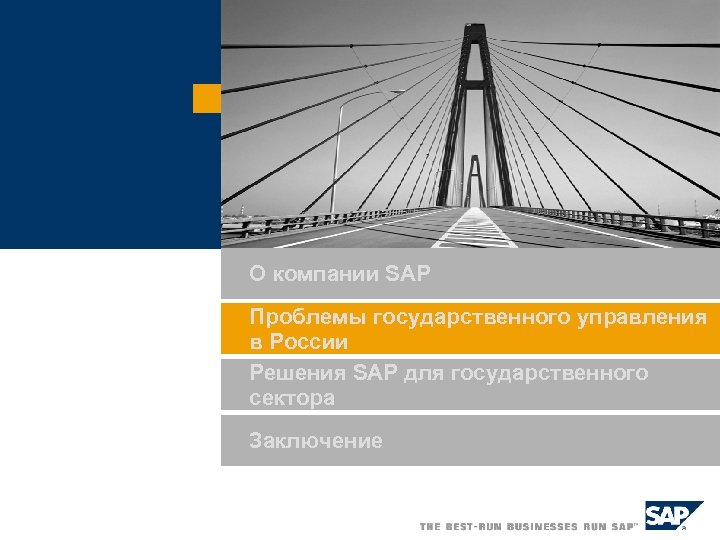 О компании SAP

Проблемы государственного управления в России

Решения SAP для государственного сектора

Заключение

THE BEST-RUN BUSINESSES RUN SAP™

SAP